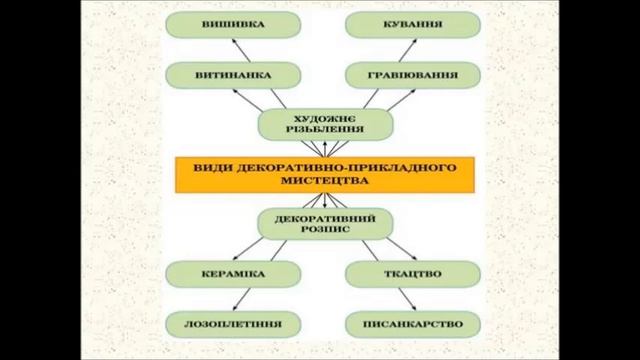 ВИШИВКА

КУВАННЯ

ВИТИНАНКА

ГРАВІЮВАННЯ

ХУДОЖНЄ РІЗЬБЛЕННЯ

ВИДИ ДЕКОРАТИВНО-ПРИКЛАДНОГО МИСТЕЦТВА

ДЕКОРАТИВНИЙ РОЗПИС

КЕРАМІКА

ТКАЦТВО

ЛОЗОПЛЕТІННЯ

ПИСАНКАРСТВО